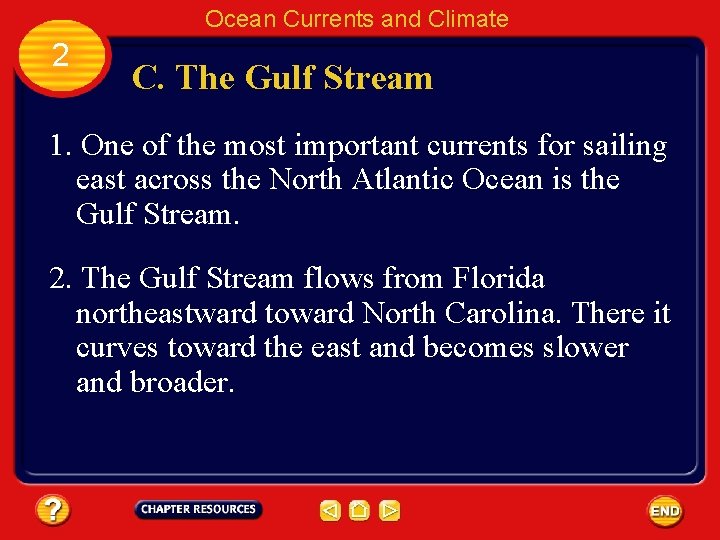 Ocean Currents and Climate

2

C. The Gulf Stream

1. One of the most important currents for sailing east across the North Atlantic Ocean is the Gulf Stream.

2. The Gulf Stream flows from Florida northeastward toward North Carolina. There it curves toward the east and becomes slower and broader.

?

CHAPTER RESOURCES

END